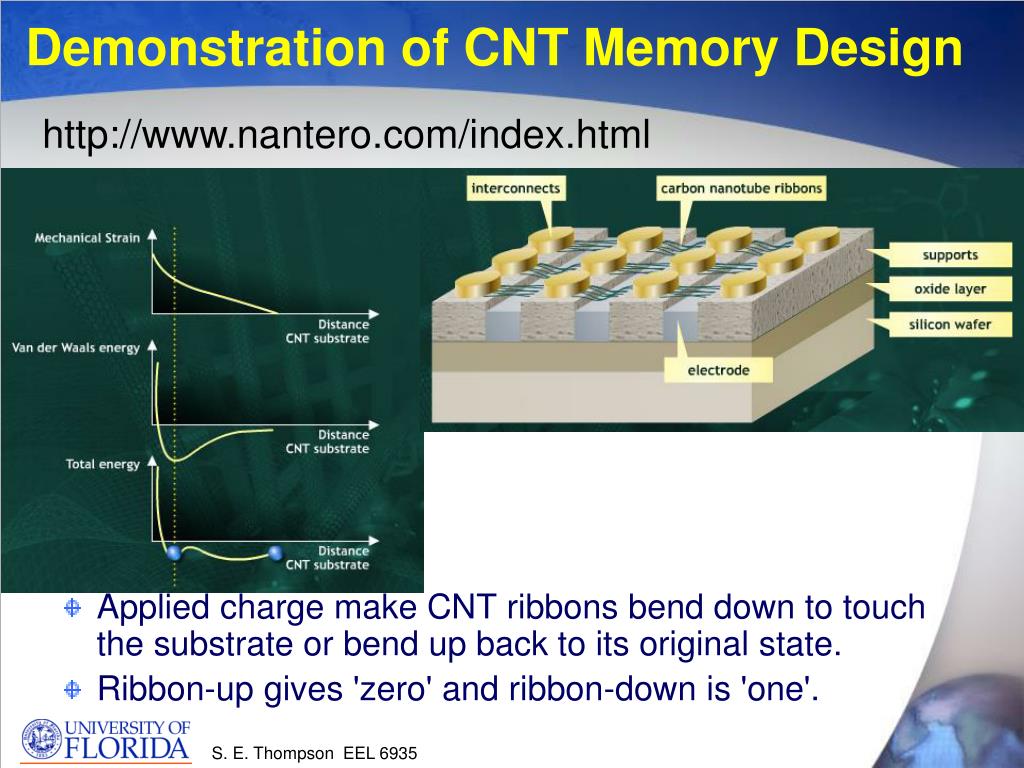 Demonstration of CNT Memory Design

http://www.nantero.com/index.html

Mechanical Strain

Distance
CNT substrate

Van der Waals energy

Distance
CNT substrate

Total energy

Distance
CNT substrate

interconnects

carbon nanotube ribbons

supports

oxide layer

silicon wafer

electrode

Applied charge make CNT ribbons bend down to touch the substrate or bend up back to its original state.

Ribbon-up gives 'zero' and ribbon-down is 'one'.

UNIVERSITY OF FLORIDA

S. E. Thompson EEL 6935